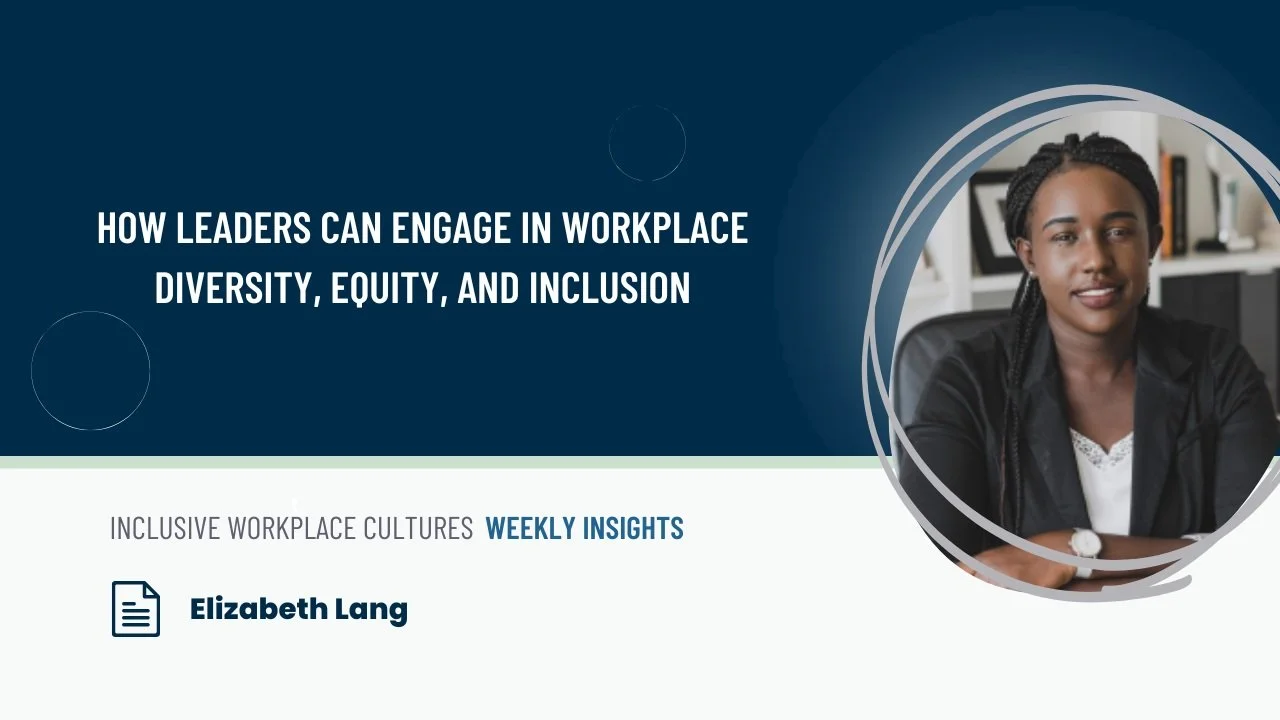 HOW LEADERS CAN ENGAGE IN WORKPLACE DIVERSITY, EQUITY, AND INCLUSION

INCLUSIVE WORKPLACE CULTURES WEEKLY INSIGHTS

Elizabeth Lang